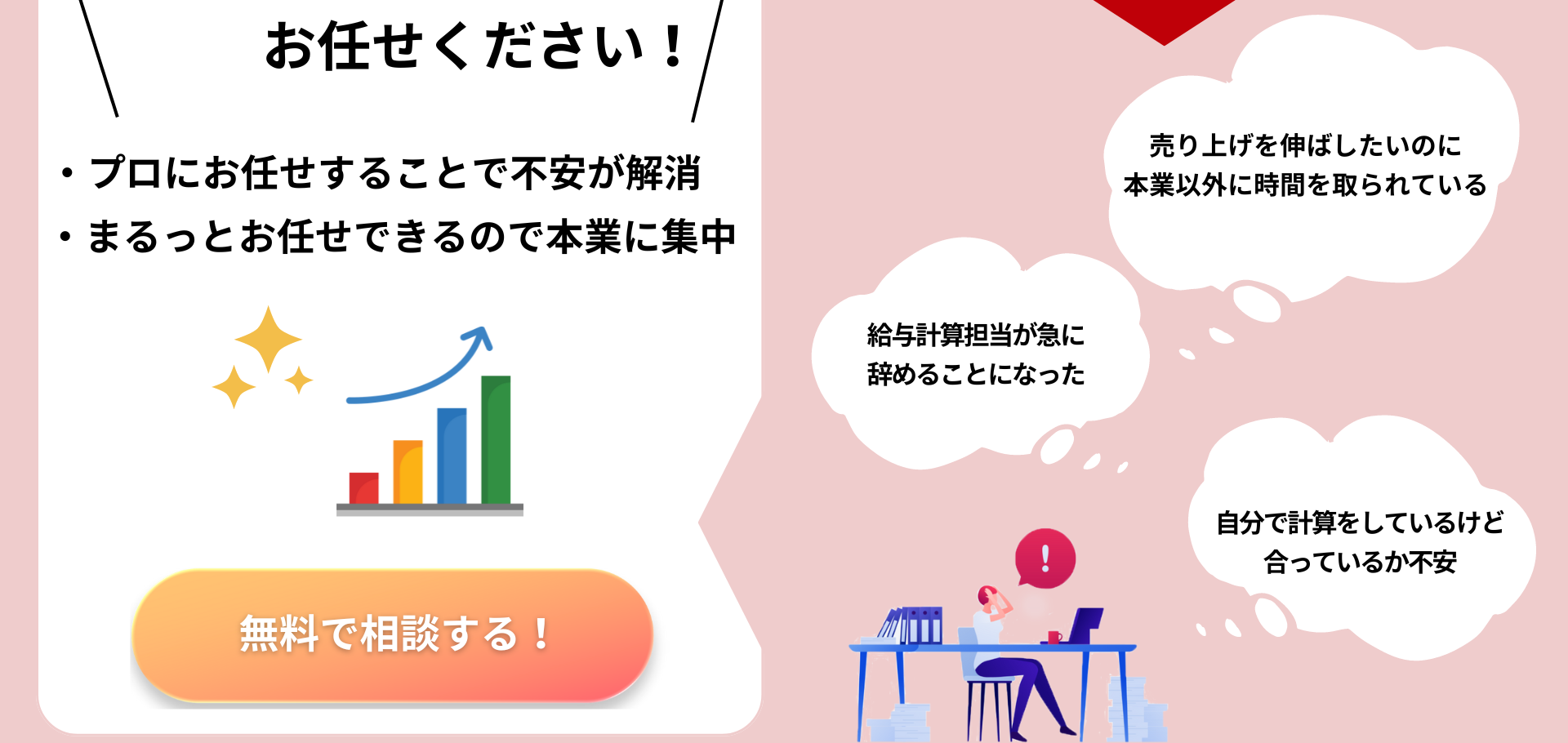 お任せください！

・プロにお任せすることで不安が解消
・まるっとお任せできるので本業に集中

無料で相談する！

売り上げを伸ばしたいのに
本業以外に時間を取られている

給与計算担当が急に
辞めることになった

自分で計算をしているけど
合っているか不安

!